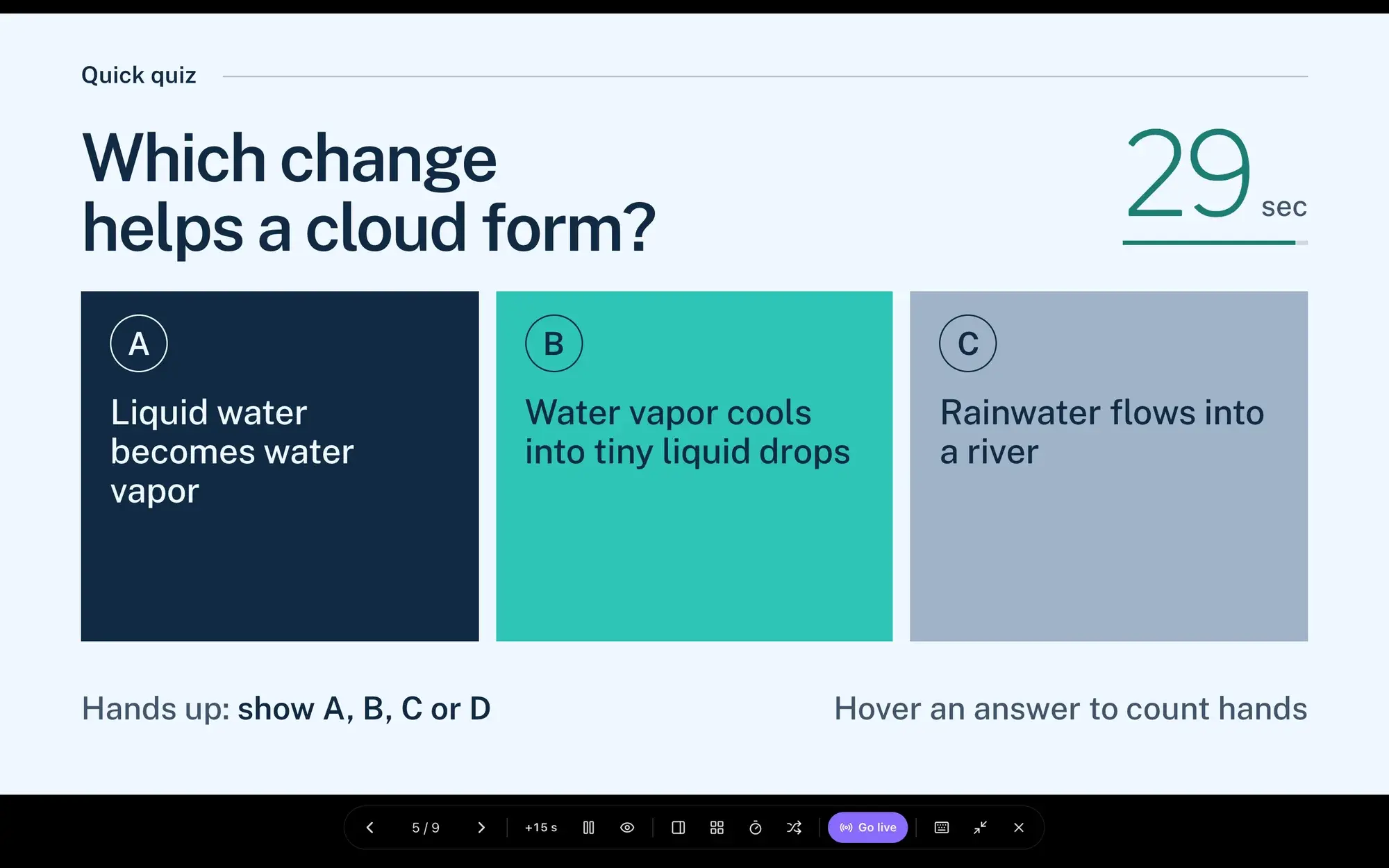 Quick quiz

Which change helps a cloud form?

29 sec

A

Liquid water becomes water vapor

B

Water vapor cools into tiny liquid drops

C

Rainwater flows into a river

Hands up: show A, B, C or D

Hover an answer to count hands

5 / 9

+15 s

Go live